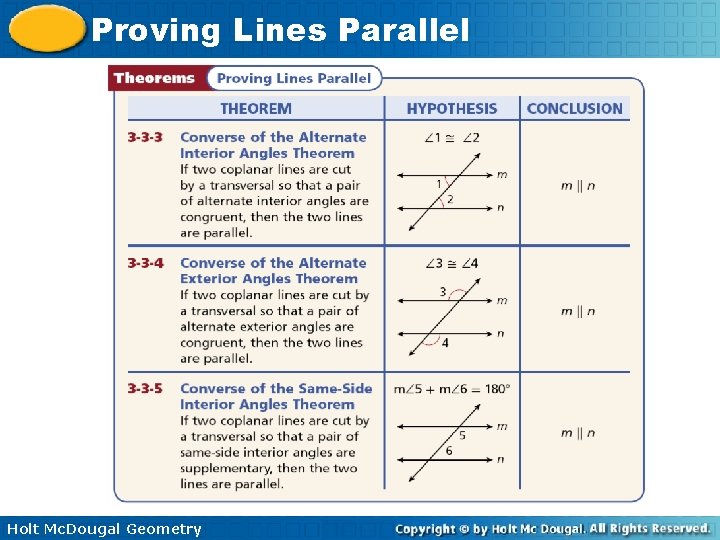 Proving Lines Parallel

Theorems Proving Lines Parallel

| THEOREM | HYPOTHESIS | CONCLUSION |
|---|---|---|
| 3-3-3 Converse of the Alternate Interior Angles Theorem If two coplanar lines are cut by a transversal so that a pair of alternate interior angles are congruent, then the two lines are parallel. | $\angle 1 \cong \angle 2$ 1 2 m n | $m \parallel n$ |
| 3-3-4 Converse of the Alternate Exterior Angles Theorem If two coplanar lines are cut by a transversal so that a pair of alternate exterior angles are congruent, then the two lines are parallel. | $\angle 3 \cong \angle 4$ 3 4 m n | $m \parallel n$ |
| 3-3-5 Converse of the Same-Side Interior Angles Theorem If two coplanar lines are cut by a transversal so that a pair of same-side interior angles are supplementary, then the two lines are parallel. | $m\angle 5 + m\angle 6 = 180°$ 5 6 m n | $m \parallel n$ |

Holt McDougal Geometry

Copyright © by Holt Mc Dougal. All Rights Reserved.